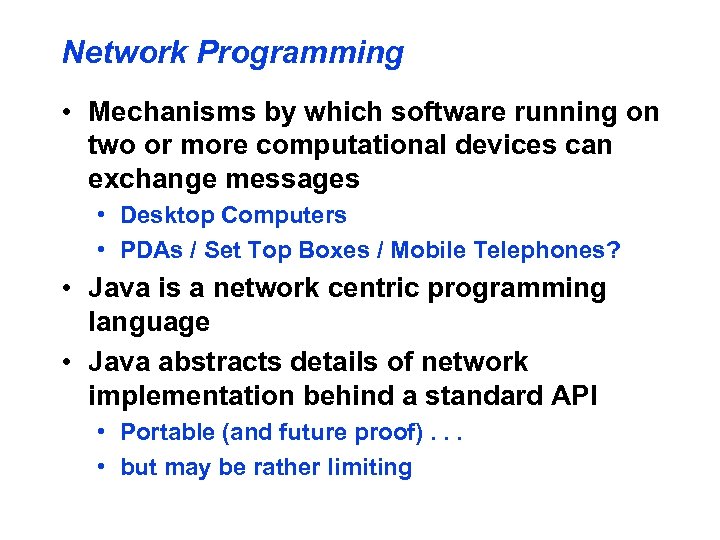 Network Programming

• Mechanisms by which software running on two or more computational devices can exchange messages
  • Desktop Computers
  • PDAs / Set Top Boxes / Mobile Telephones?
• Java is a network centric programming language
• Java abstracts details of network implementation behind a standard API
  • Portable (and future proof) . . .
  • but may be rather limiting